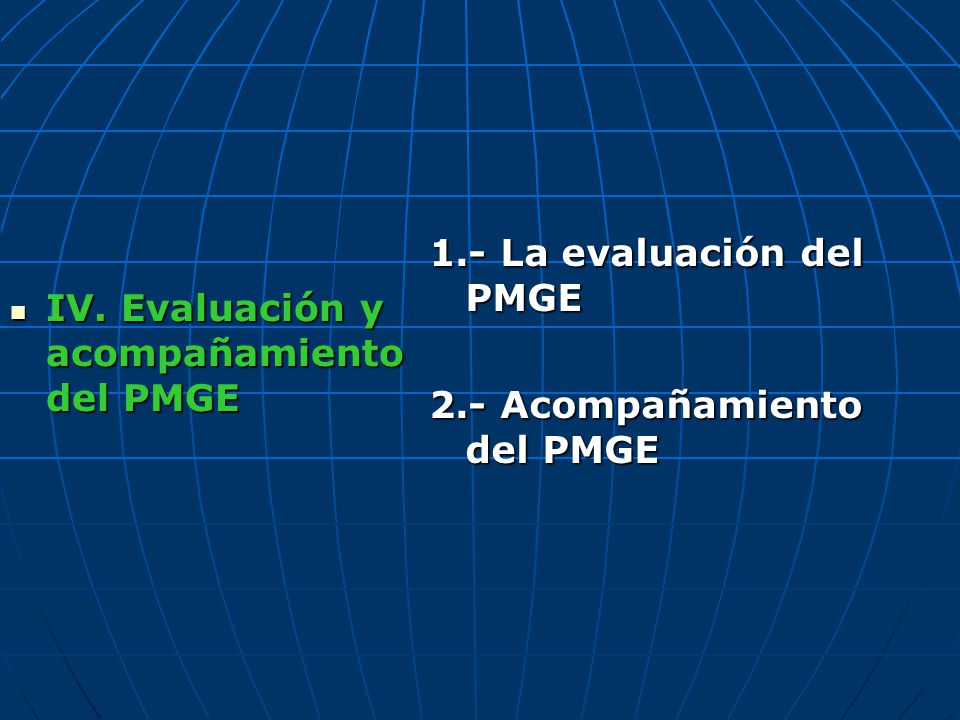 IV. Evaluación y acompañamiento del PMGE

1.- La evaluación del PMGE

2.- Acompañamiento del PMGE